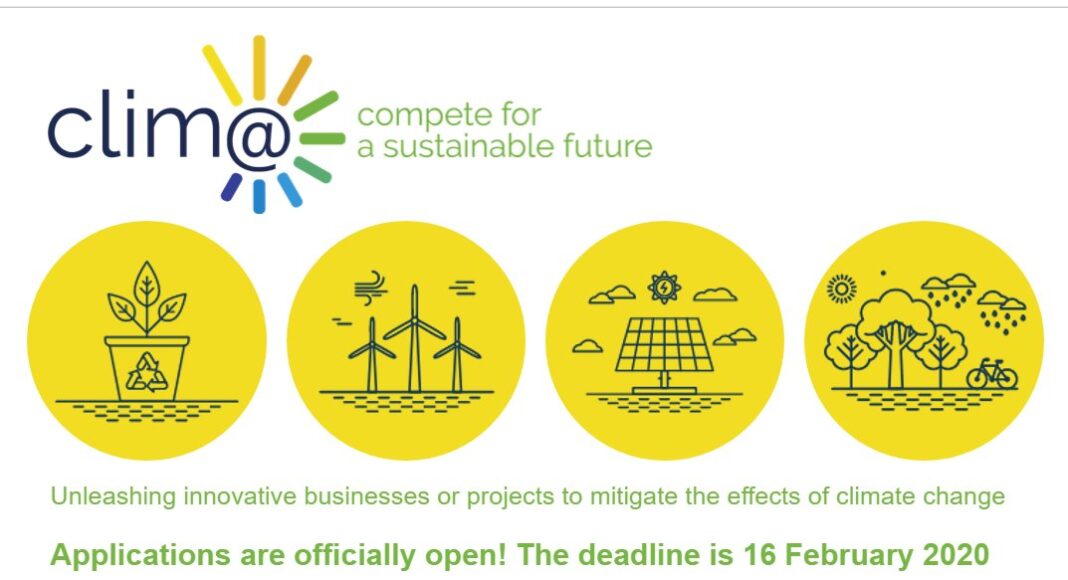 clim@

compete for a sustainable future

Unleashing innovative businesses or projects to mitigate the effects of climate change

Applications are officially open! The deadline is 16 February 2020